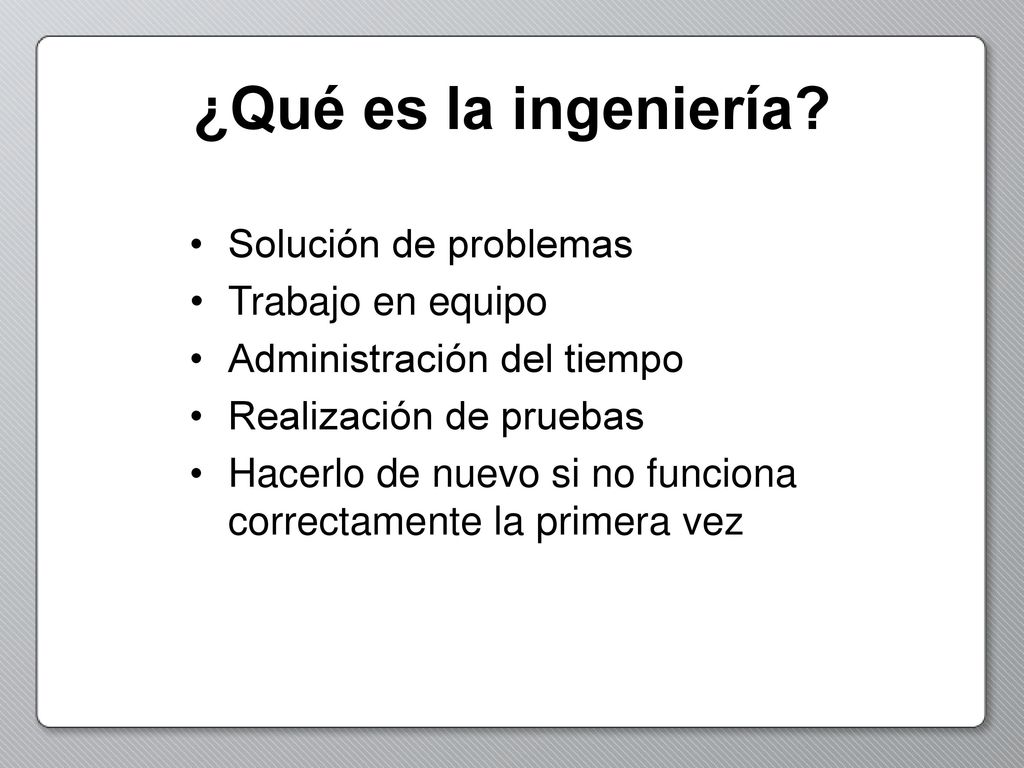 ¿Qué es la ingeniería?

• Solución de problemas
• Trabajo en equipo
• Administración del tiempo
• Realización de pruebas
• Hacerlo de nuevo si no funciona correctamente la primera vez